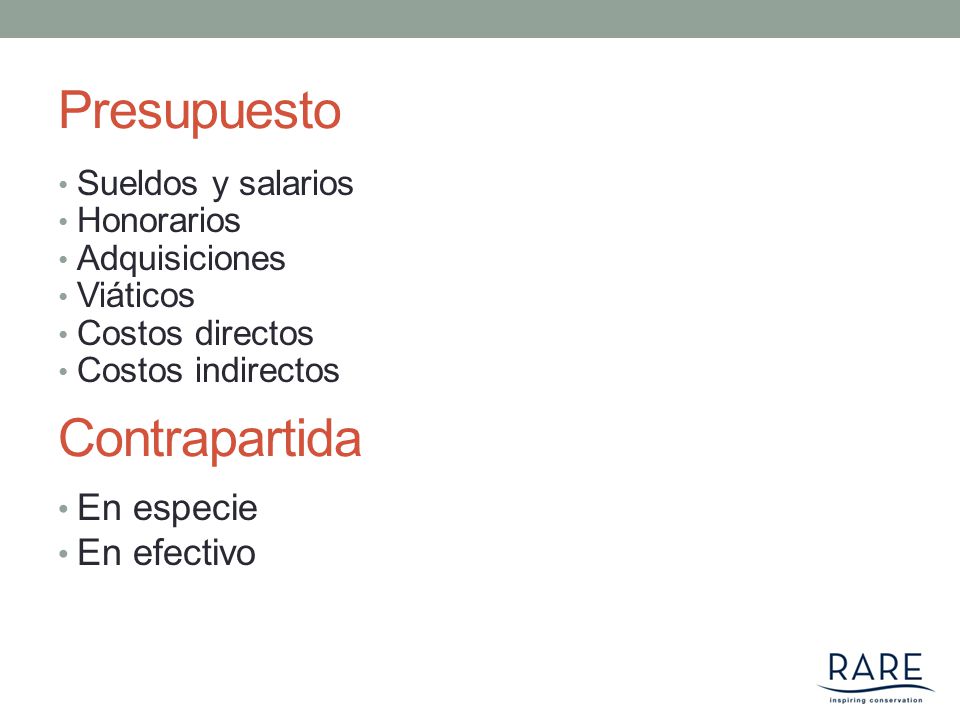 Presupuesto

• Sueldos y salarios
• Honorarios
• Adquisiciones
• Viáticos
• Costos directos
• Costos indirectos

Contrapartida

• En especie
• En efectivo

RARE
inspiring conservation